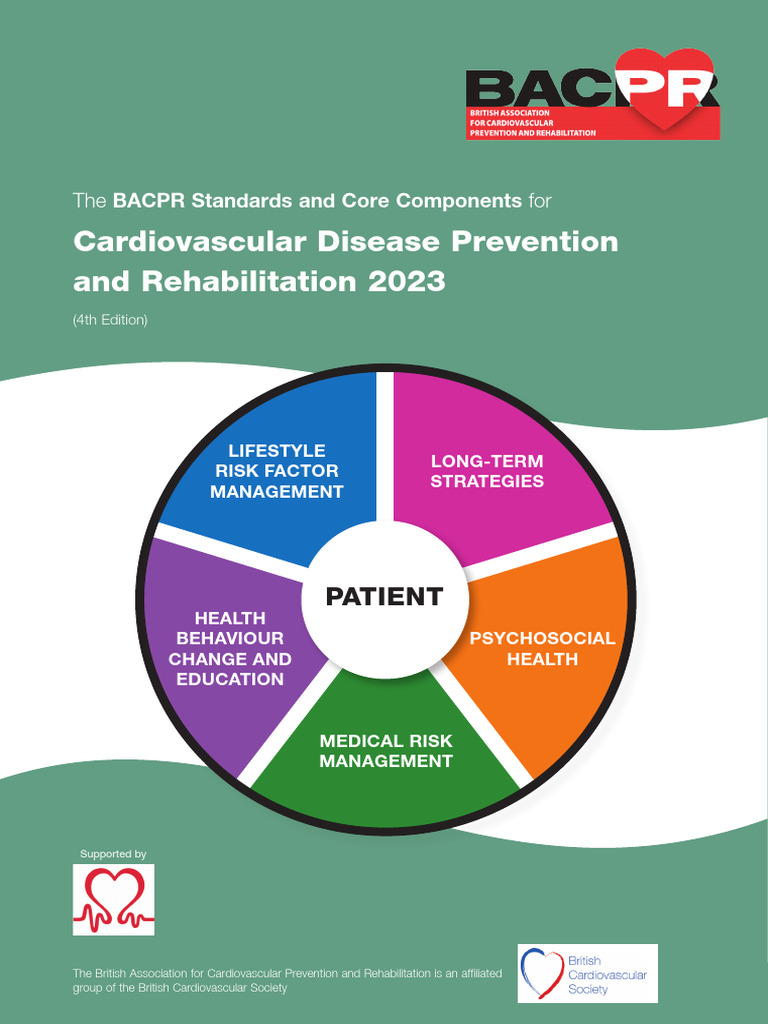 BACPR
BRITISH ASSOCIATION FOR CARDIOVASCULAR PREVENTION AND REHABILITATION

The BACPR Standards and Core Components for

Cardiovascular Disease Prevention and Rehabilitation 2023

(4th Edition)

LIFESTYLE RISK FACTOR MANAGEMENT

LONG-TERM STRATEGIES

PATIENT

HEALTH BEHAVIOUR CHANGE AND EDUCATION

PSYCHOSOCIAL HEALTH

MEDICAL RISK MANAGEMENT

Supported by

The British Association for Cardiovascular Prevention and Rehabilitation is an affiliated group of the British Cardiovascular Society

British Cardiovascular Society